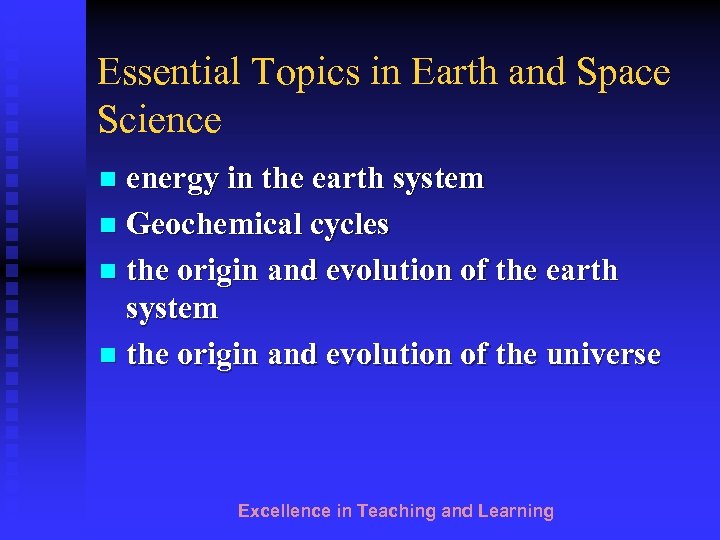 Essential Topics in Earth and Space Science

- energy in the earth system
- Geochemical cycles
- the origin and evolution of the earth system
- the origin and evolution of the universe

Excellence in Teaching and Learning